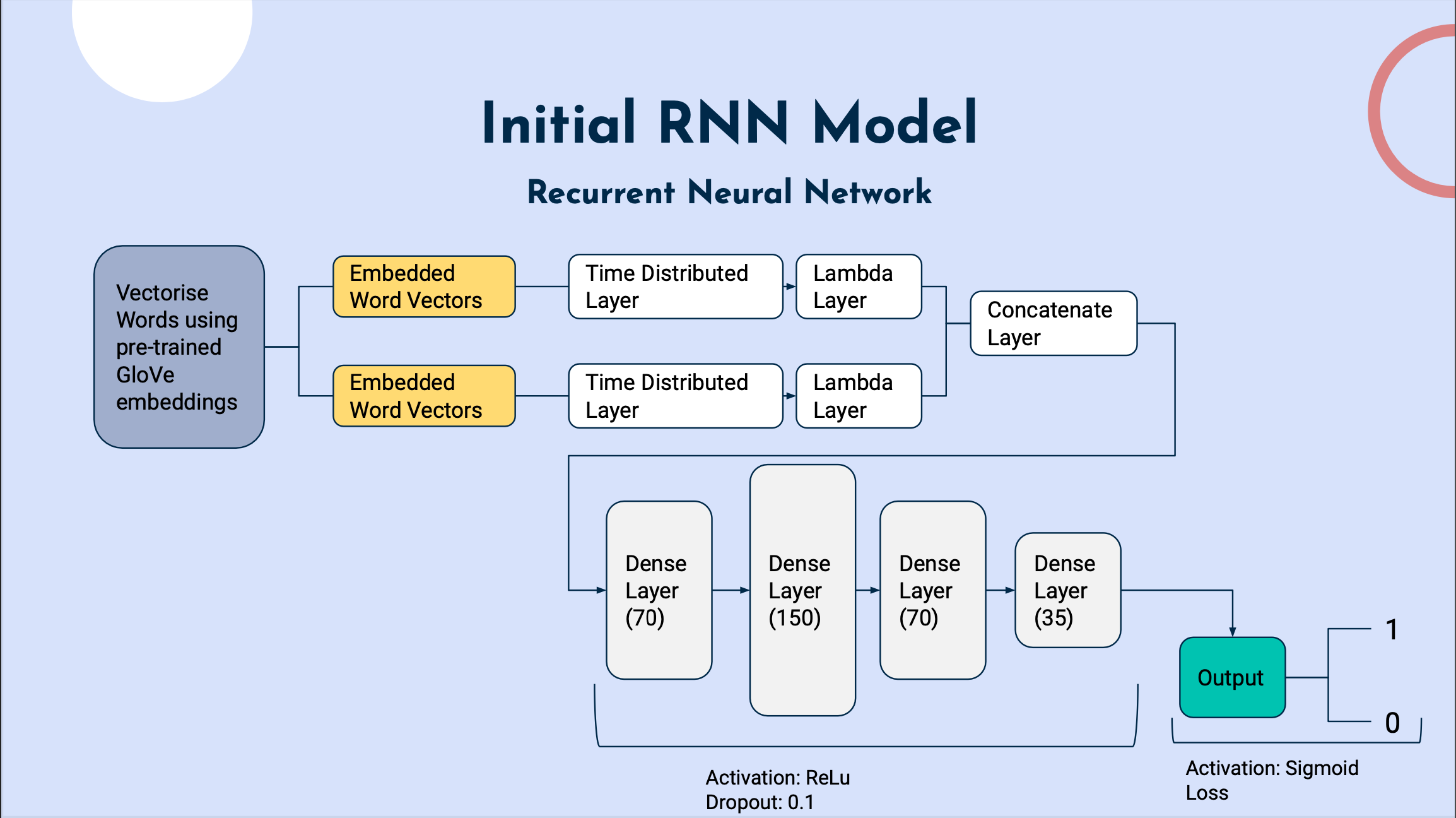 Initial RNN Model

Recurrent Neural Network

Vectorise Words using pre-trained GloVe embeddings

Embedded Word Vectors

Time Distributed Layer

Lambda Layer

Embedded Word Vectors

Time Distributed Layer

Lambda Layer

Concatenate Layer

Dense Layer (70)

Dense Layer (150)

Dense Layer (70)

Dense Layer (35)

Output

1

0

Activation: ReLu
Dropout: 0.1

Activation: Sigmoid
Loss